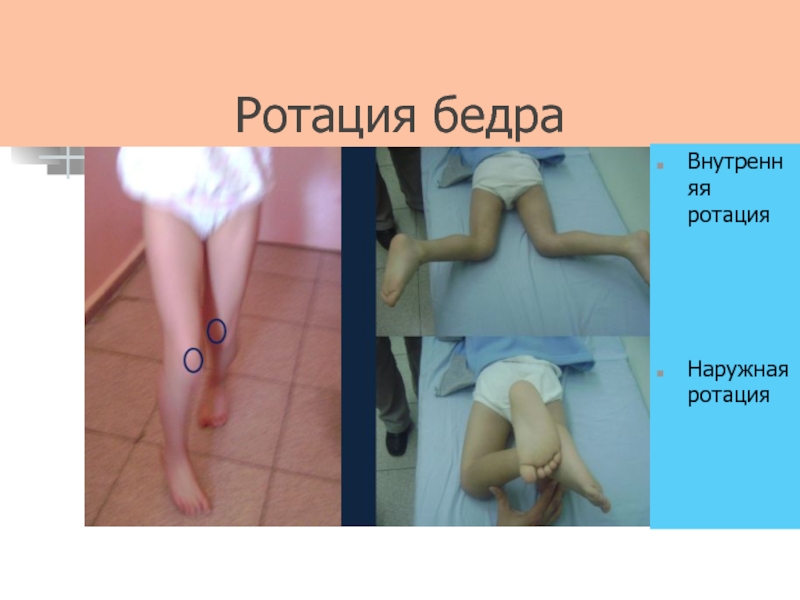 Ротация бедра

Внутренняя ротация

Наружная ротация